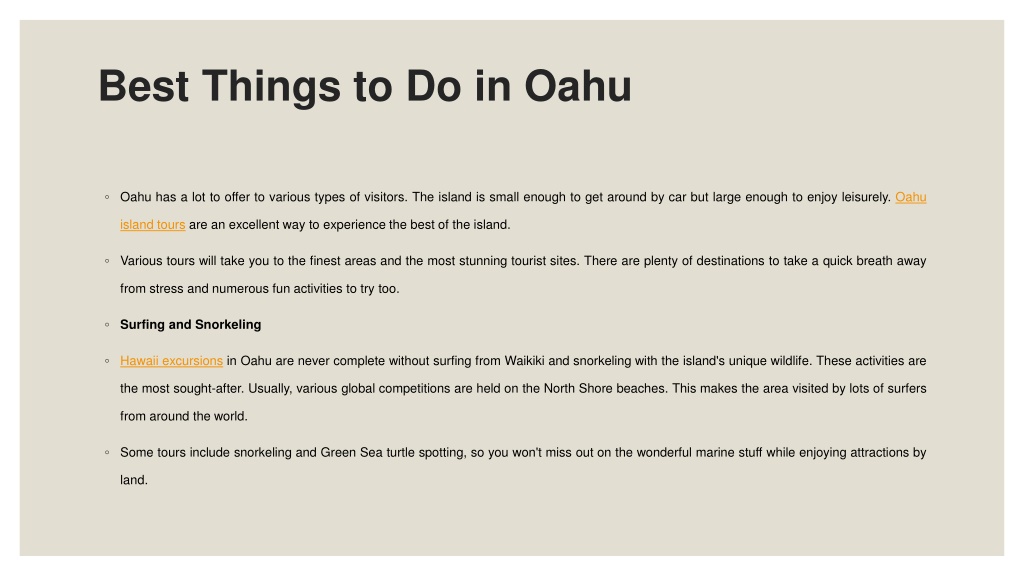 Best Things to Do in Oahu

◦ Oahu has a lot to offer to various types of visitors. The island is small enough to get around by car but large enough to enjoy leisurely. Oahu island tours are an excellent way to experience the best of the island.

◦ Various tours will take you to the finest areas and the most stunning tourist sites. There are plenty of destinations to take a quick breath away from stress and numerous fun activities to try too.

◦ Surfing and Snorkeling

◦ Hawaii excursions in Oahu are never complete without surfing from Waikiki and snorkeling with the island's unique wildlife. These activities are the most sought-after. Usually, various global competitions are held on the North Shore beaches. This makes the area visited by lots of surfers from around the world.

◦ Some tours include snorkeling and Green Sea turtle spotting, so you won't miss out on the wonderful marine stuff while enjoying attractions by land.